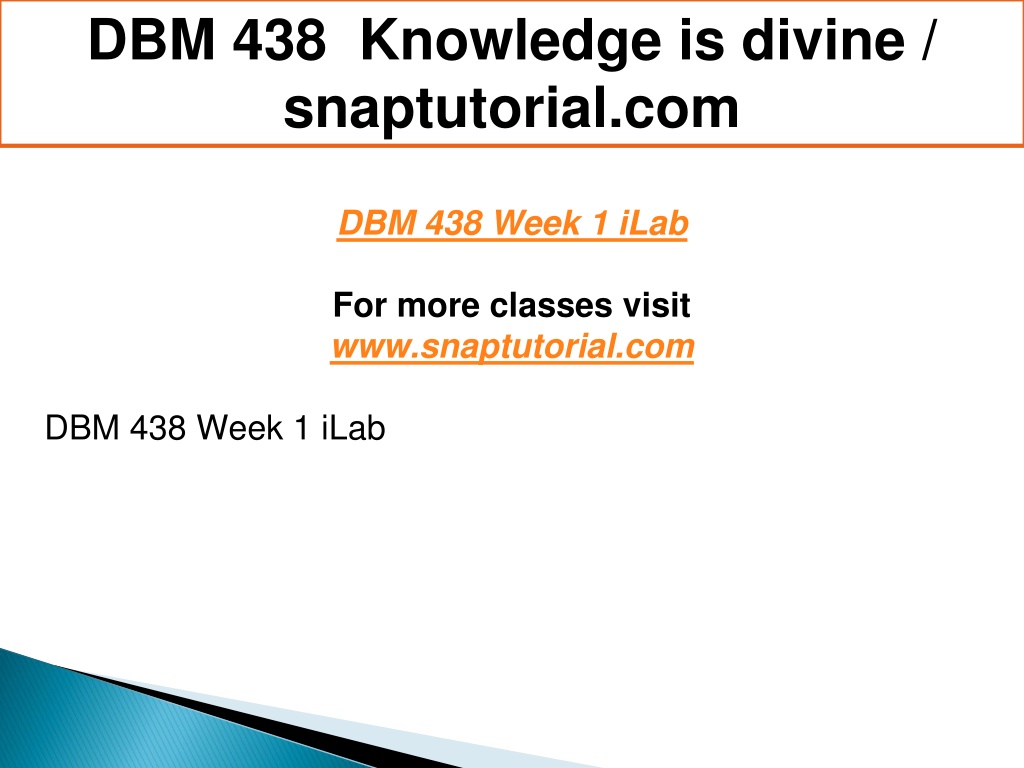 DBM 438 Knowledge is divine / snaptutorial.com

DBM 438 Week 1 iLab

For more classes visit
www.snaptutorial.com

DBM 438 Week 1 iLab